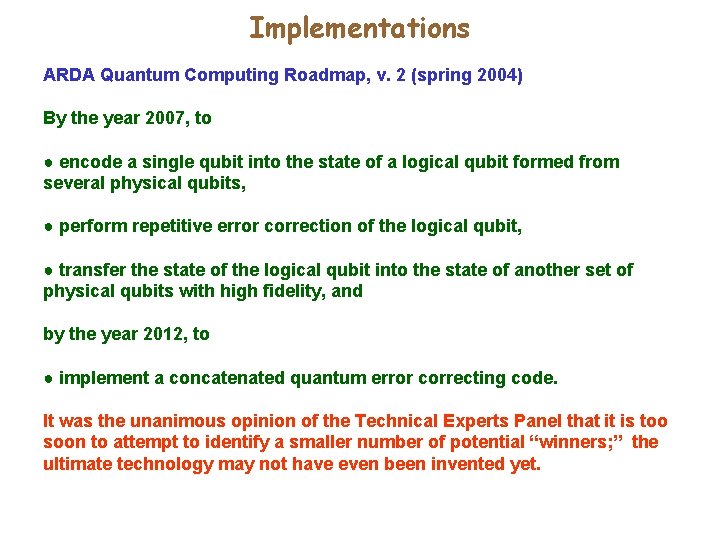 Implementations

ARDA Quantum Computing Roadmap, v. 2 (spring 2004)

By the year 2007, to

● encode a single qubit into the state of a logical qubit formed from several physical qubits,

● perform repetitive error correction of the logical qubit,

● transfer the state of the logical qubit into the state of another set of physical qubits with high fidelity, and

by the year 2012, to

● implement a concatenated quantum error correcting code.

It was the unanimous opinion of the Technical Experts Panel that it is too soon to attempt to identify a smaller number of potential “winners;” the ultimate technology may not have even been invented yet.